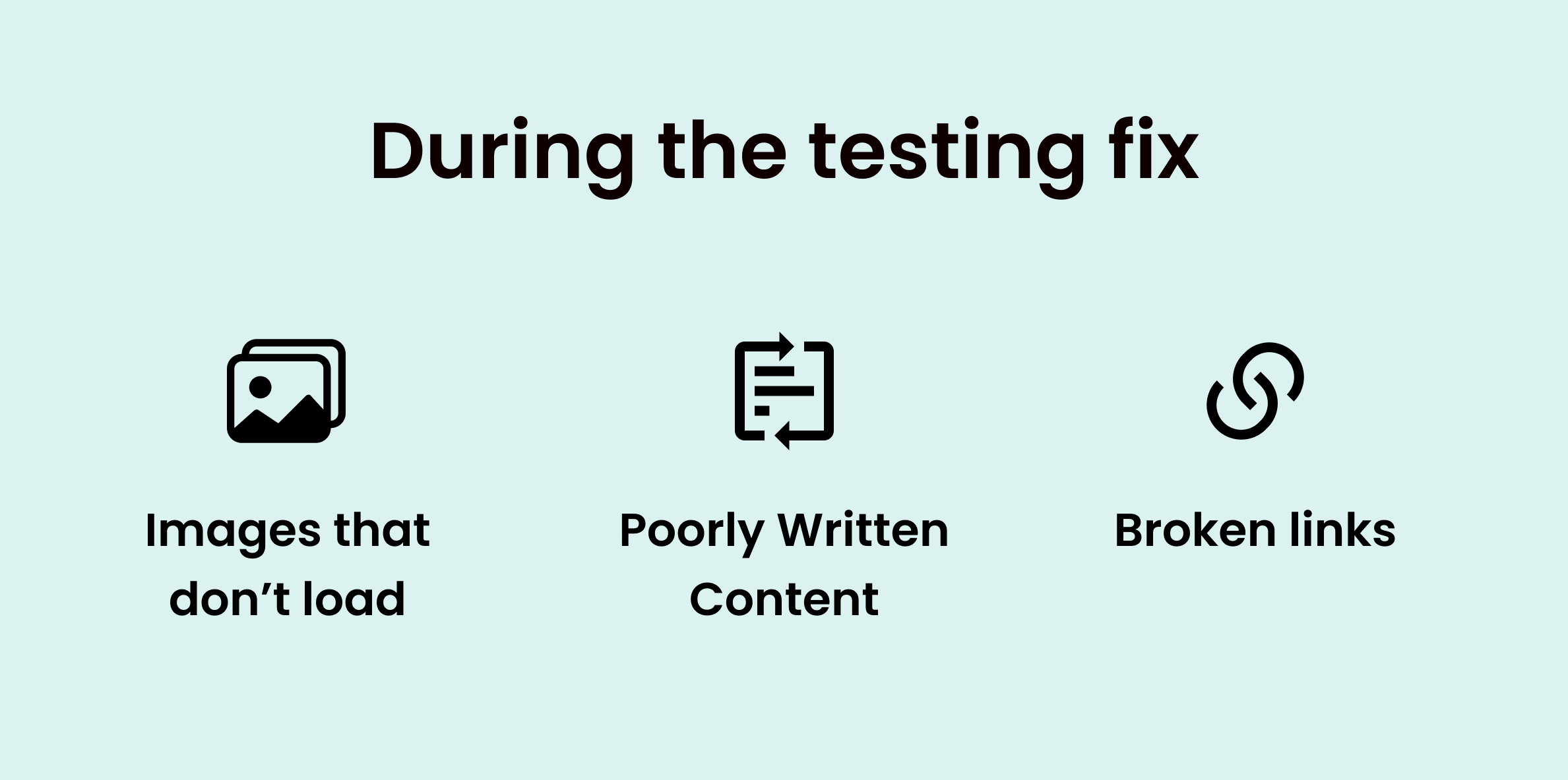 During the testing fix

Images that don’t load

Poorly Written Content

Broken links